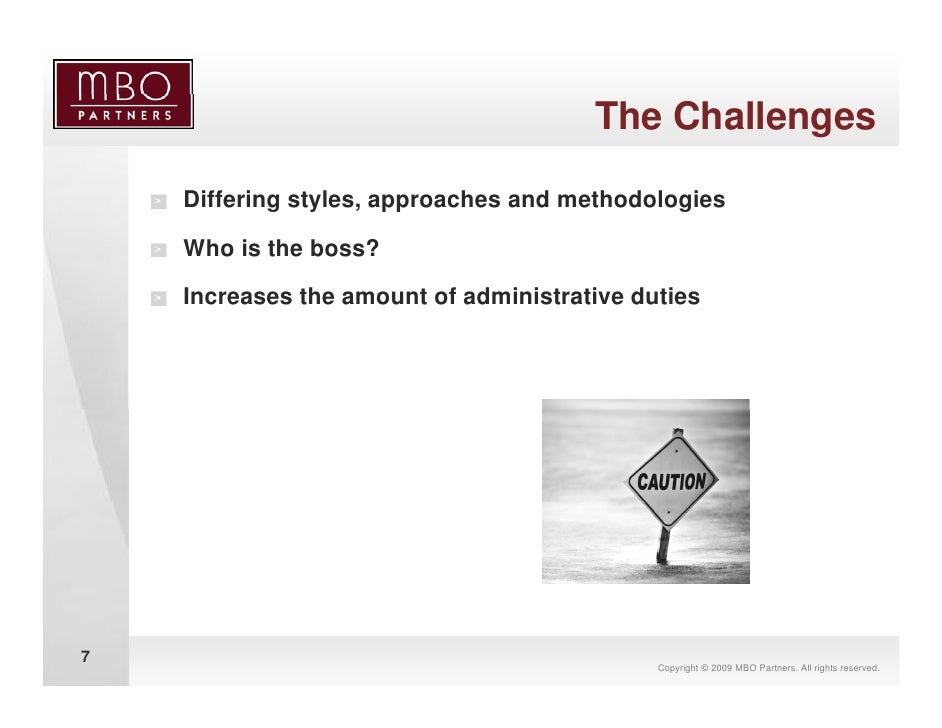 MBO
PARTNERS

The Challenges

Differing styles, approaches and methodologies

Who is the boss?

Increases the amount of administrative duties

CAUTION

7

Copyright © 2009 MBO Partners. All rights reserved.